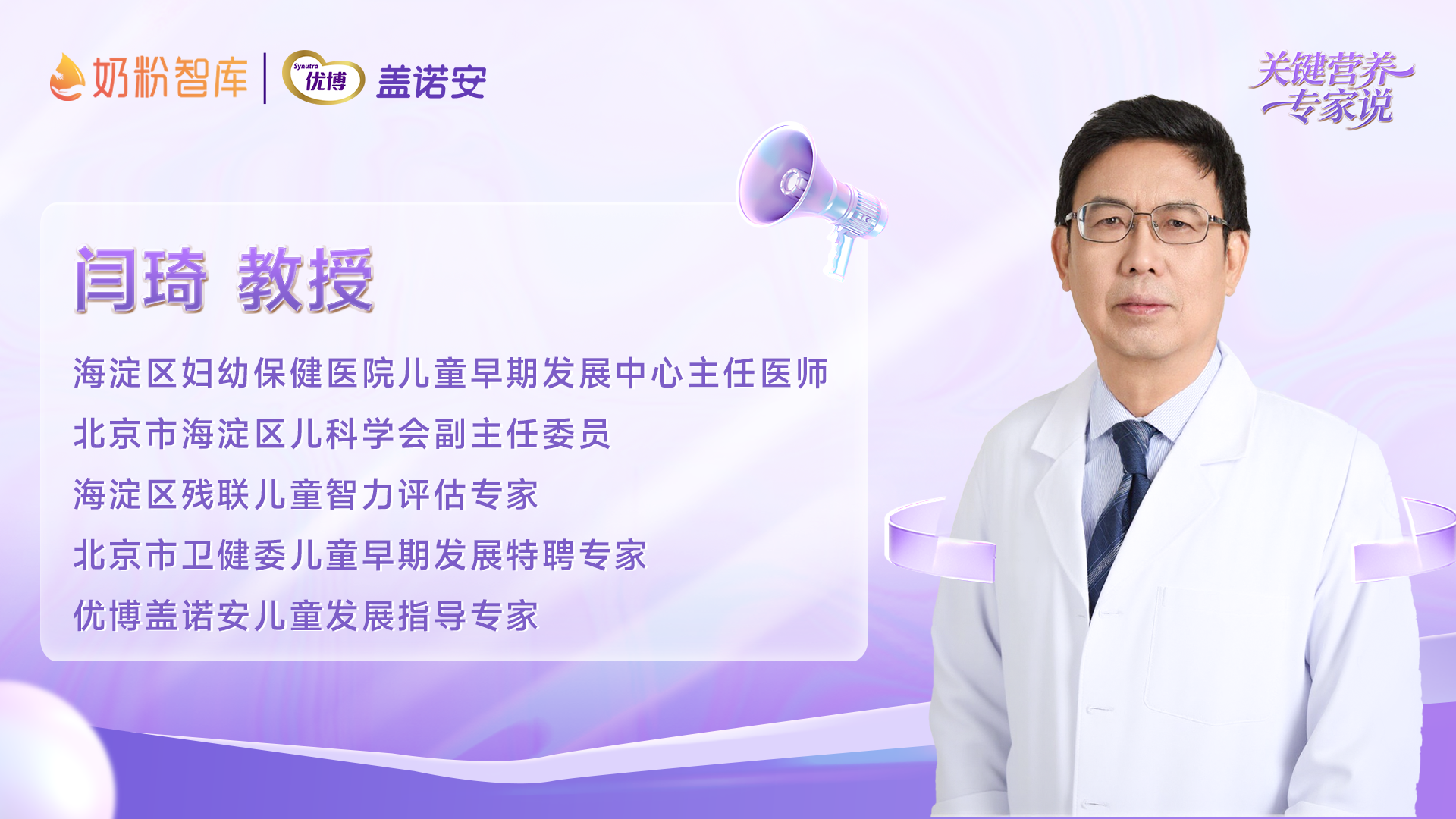 奶粉智库 | Synutra 优博 盖诺安

关键营养
专家说

闫琦 教授

海淀区妇幼保健医院儿童早期发展中心主任医师
北京市海淀区儿科学会副主任委员
海淀区残联儿童智力评估专家
北京市卫健委儿童早期发展特聘专家
优博盖诺安儿童发展指导专家